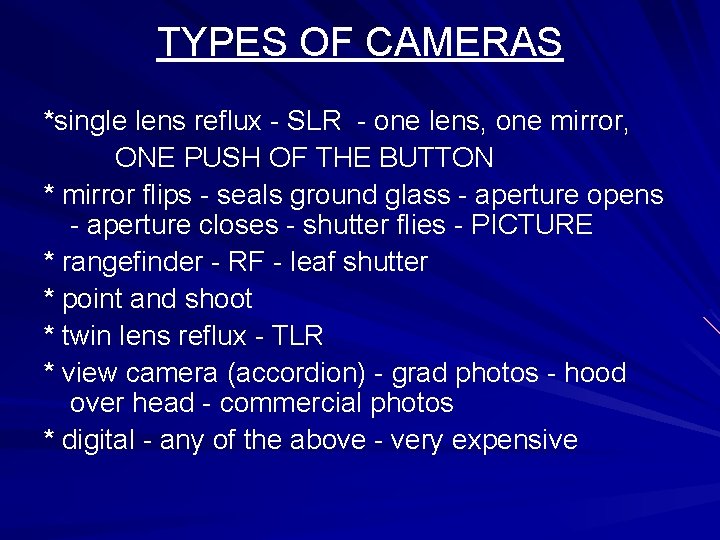 TYPES OF CAMERAS

*single lens reflux - SLR - one lens, one mirror, ONE PUSH OF THE BUTTON

* mirror flips - seals ground glass - aperture opens - aperture closes - shutter flies - PICTURE

* rangefinder - RF - leaf shutter

* point and shoot

* twin lens reflux - TLR

* view camera (accordion) - grad photos - hood over head - commercial photos

* digital - any of the above - very expensive